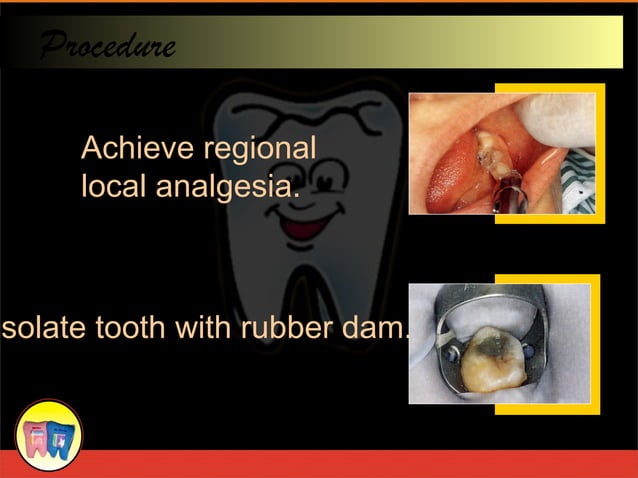 Procedure

Achieve regional local analgesia.

solate tooth with rubber dam.